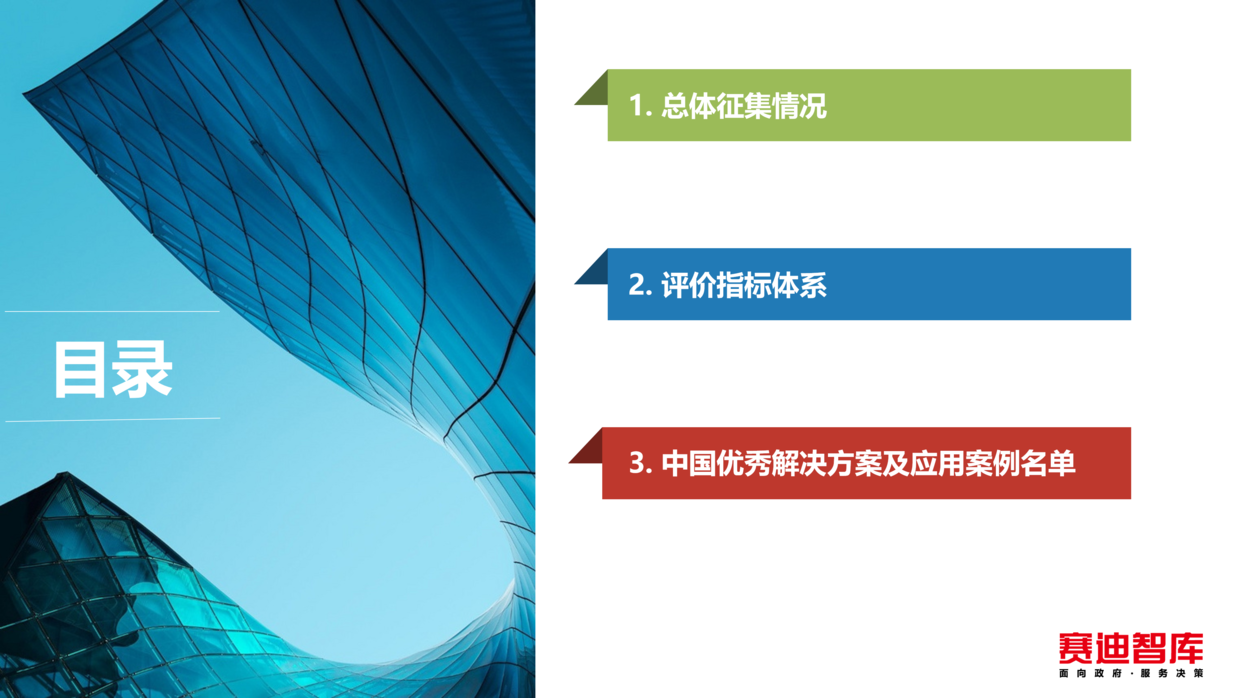 目录

1. 总体征集情况

2. 评价指标体系

3. 中国优秀解决方案及应用案例名单

赛迪智库
面向政府·服务决策